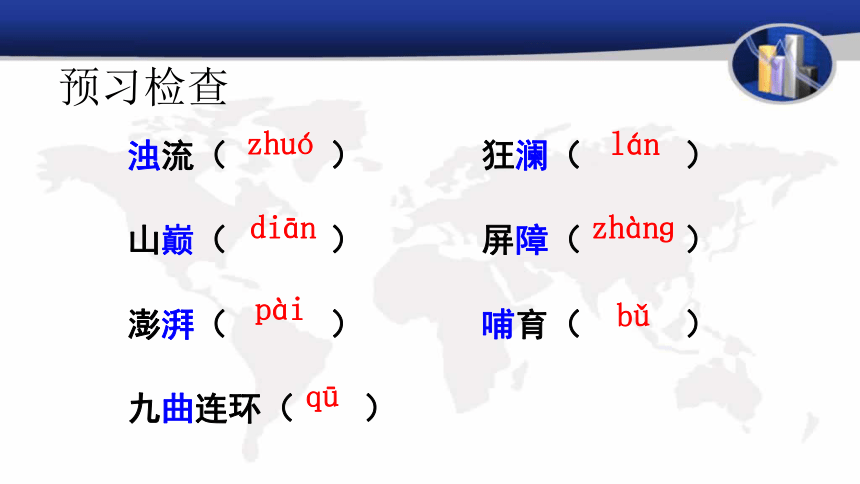 预习检查

浊流（ zhuó ）

山巅（ diān ）

澎湃（ pài ）

九曲连环（ qū ）

狂澜（ lán ）

屏障（ zhàng ）

哺育（ bǔ ）